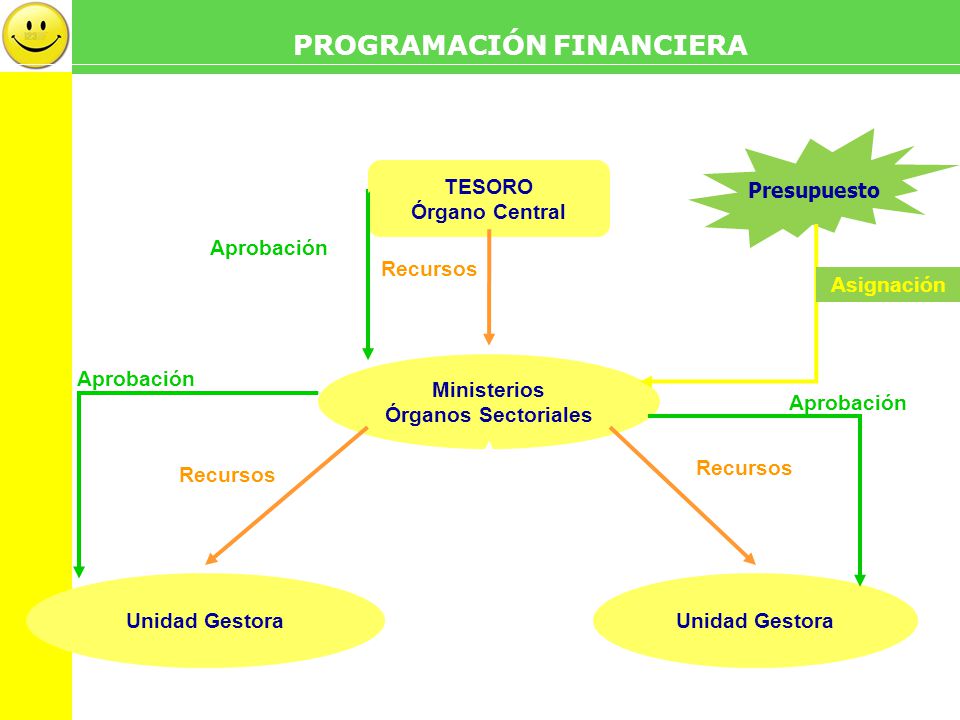 PROGRAMACIÓN FINANCIERA

TESORO
Órgano Central

Presupuesto

Aprobación

Recursos

Asignación

Aprobación

Ministerios
Órganos Sectoriales

Aprobación

Recursos

Recursos

Unidad Gestora

Unidad Gestora